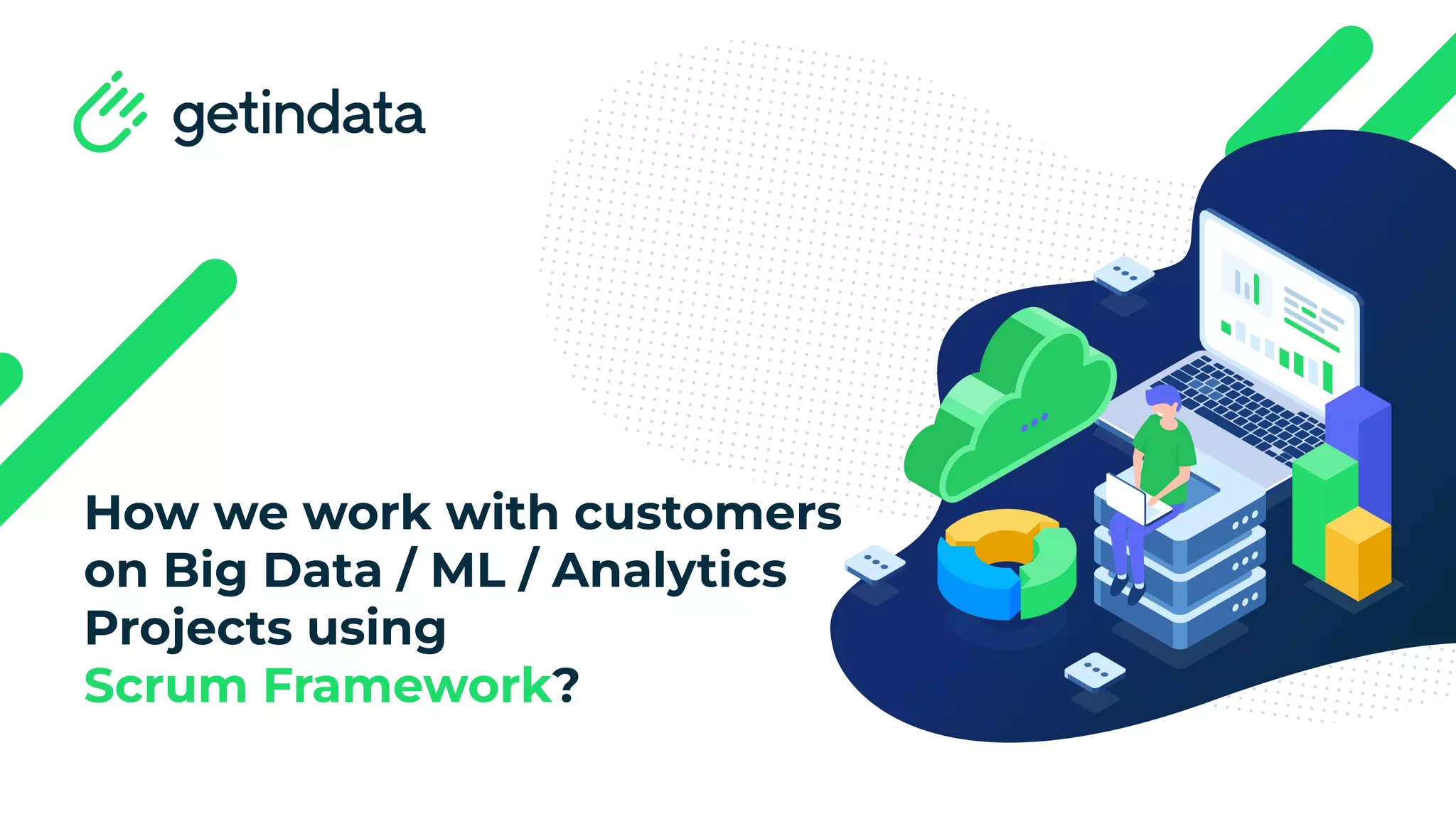 getindata

How we work with customers on Big Data / ML / Analytics Projects using Scrum Framework?